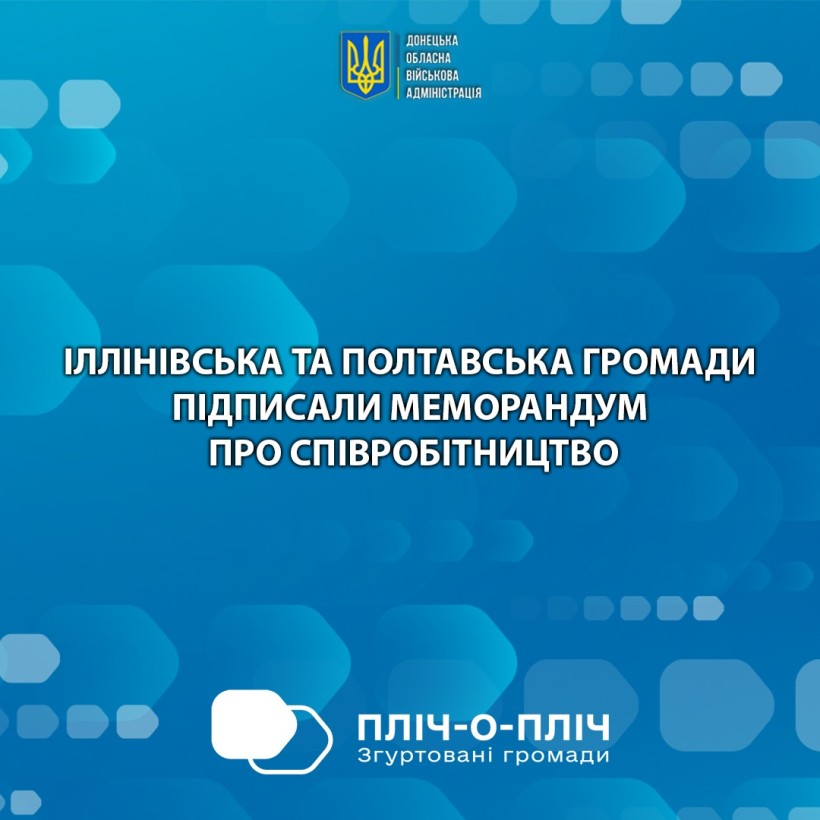 ДОНЕЦЬКА ОБЛАСНА ВІЙСЬКОВА АДМІНІСТРАЦІЯ

ІЛЛІНІВСЬКА ТА ПОЛТАВСЬКА ГРОМАДИ ПІДПИСАЛИ МЕМОРАНДУМ ПРО СПІВРОБІТНИЦТВО

ПЛІЧ-О-ПЛІЧ
Згуртовані громади